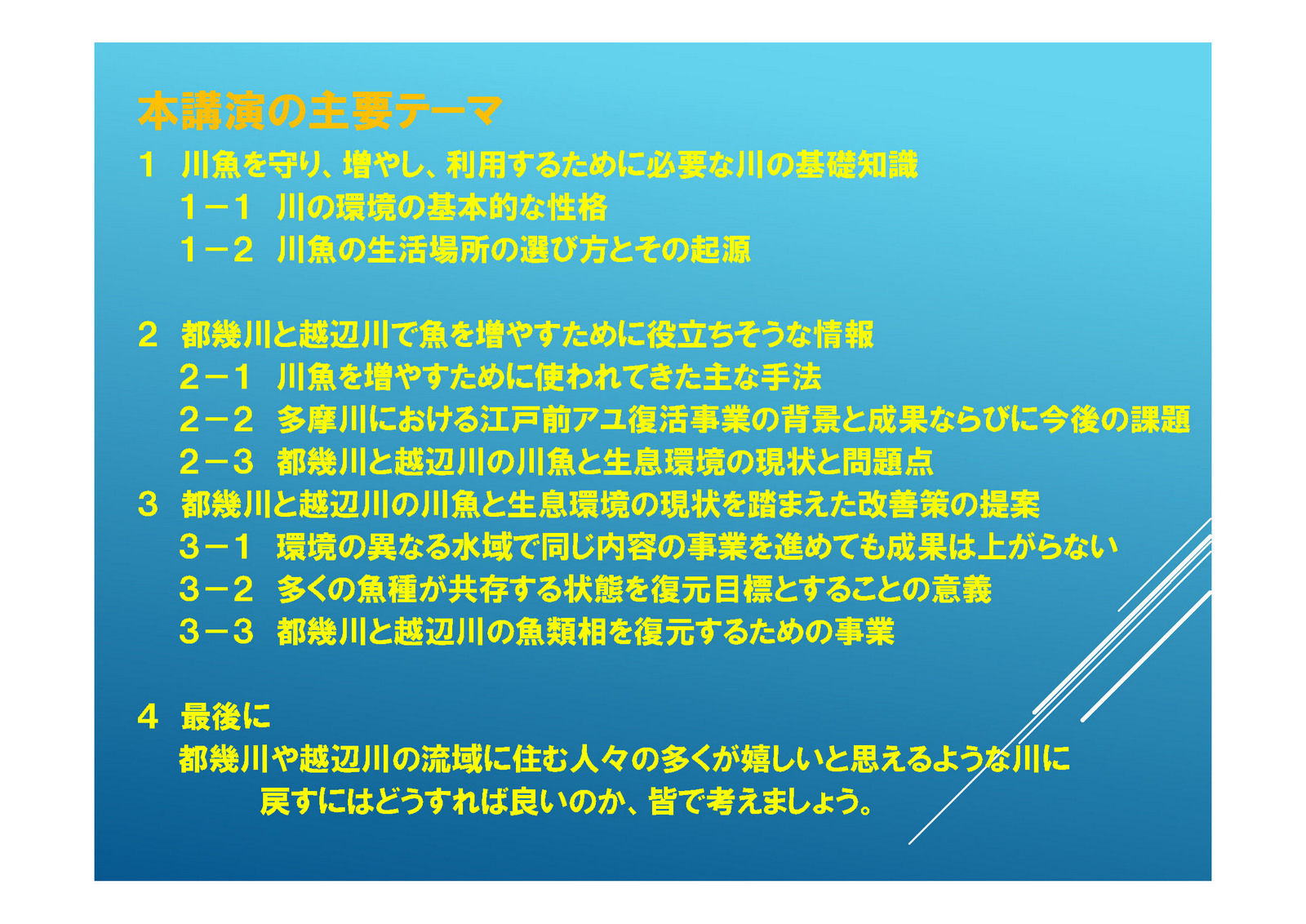 本講演の主要テーマ

1　川魚を守り、増やし、利用するために必要な川の基礎知識

1－1　川の環境の基本的な性格

1－2　川魚の生活場所の選び方とその起源

2　都幾川と越辺川で魚を増やすために役立ちそうな情報

2－1　川魚を増やすために使われてきた主な手法

2－2　多摩川における江戸前アユ復活事業の背景と成果ならびに今後の課題

2－3　都幾川と越辺川の川魚と生息環境の現状と問題点

3　都幾川と越辺川の川魚と生息環境の現状を踏まえた改善策の提案

3－1　環境の異なる水域で同じ内容の事業を進めても成果は上がらない

3－2　多くの魚種が共存する状態を復元目標とすることの意義

3－3　都幾川と越辺川の魚類相を復元するための事業

4　最後に

都幾川や越辺川の流域に住む人々の多くが嬉しいと思えるような川に戻すにはどうすれば良いのか、皆で考えましょう。